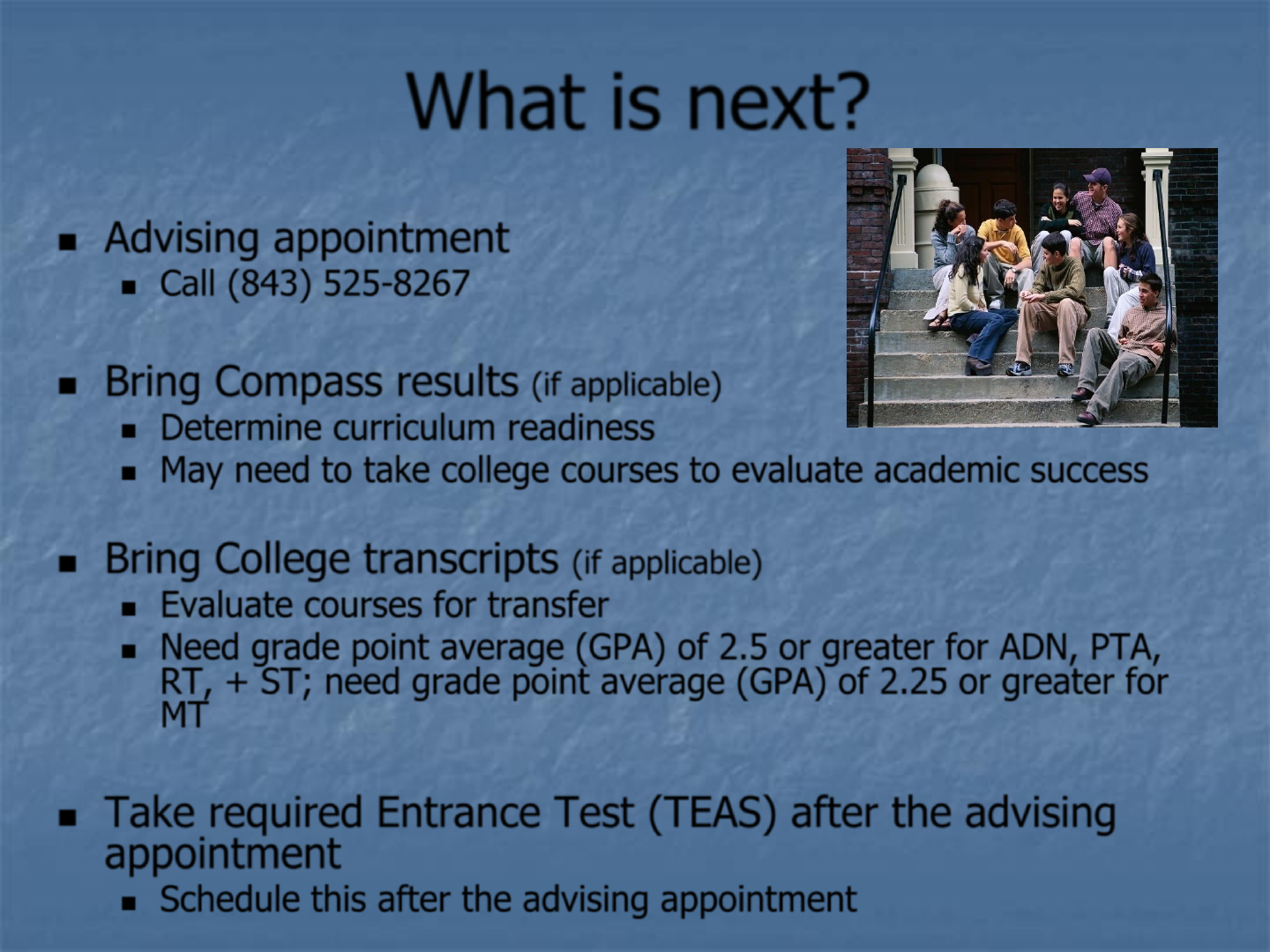 What is next?

- Advising appointment
  - Call (843) 525-8267

- Bring Compass results (if applicable)
  - Determine curriculum readiness
  - May need to take college courses to evaluate academic success

- Bring College transcripts (if applicable)
  - Evaluate courses for transfer
  - Need grade point average (GPA) of 2.5 or greater for ADN, PTA, RT, + ST; need grade point average (GPA) of 2.25 or greater for MT

- Take required Entrance Test (TEAS) after the advising appointment
  - Schedule this after the advising appointment